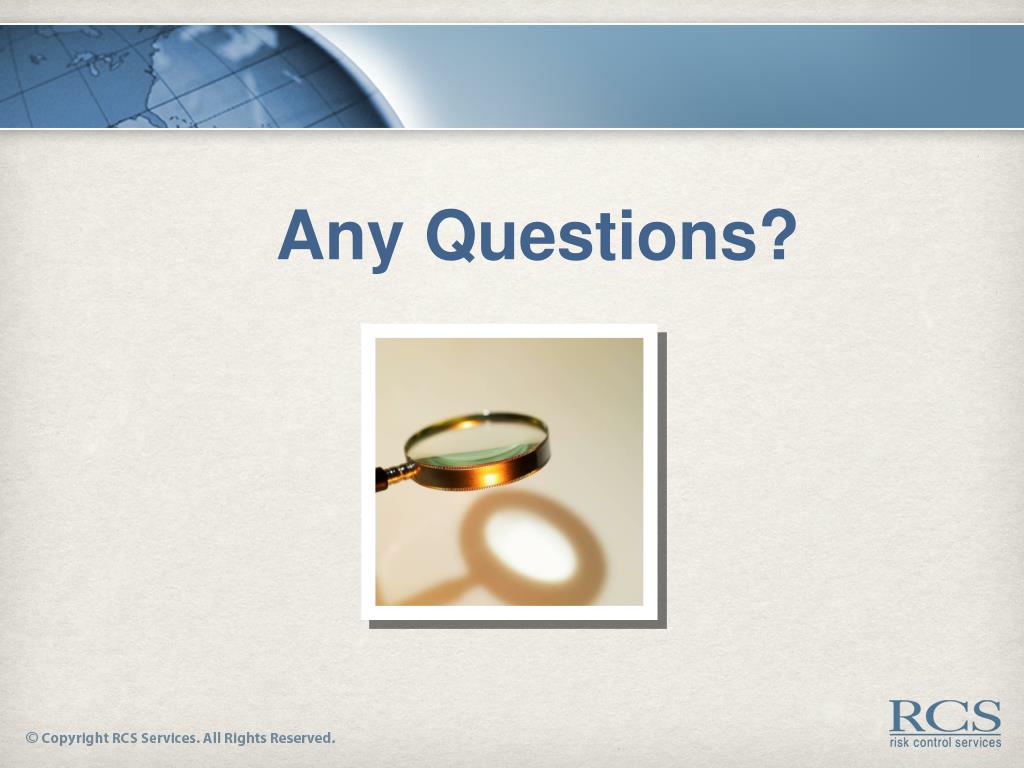 Any Questions?

© Copyright RCS Services. All Rights Reserved.

RCS
risk control services